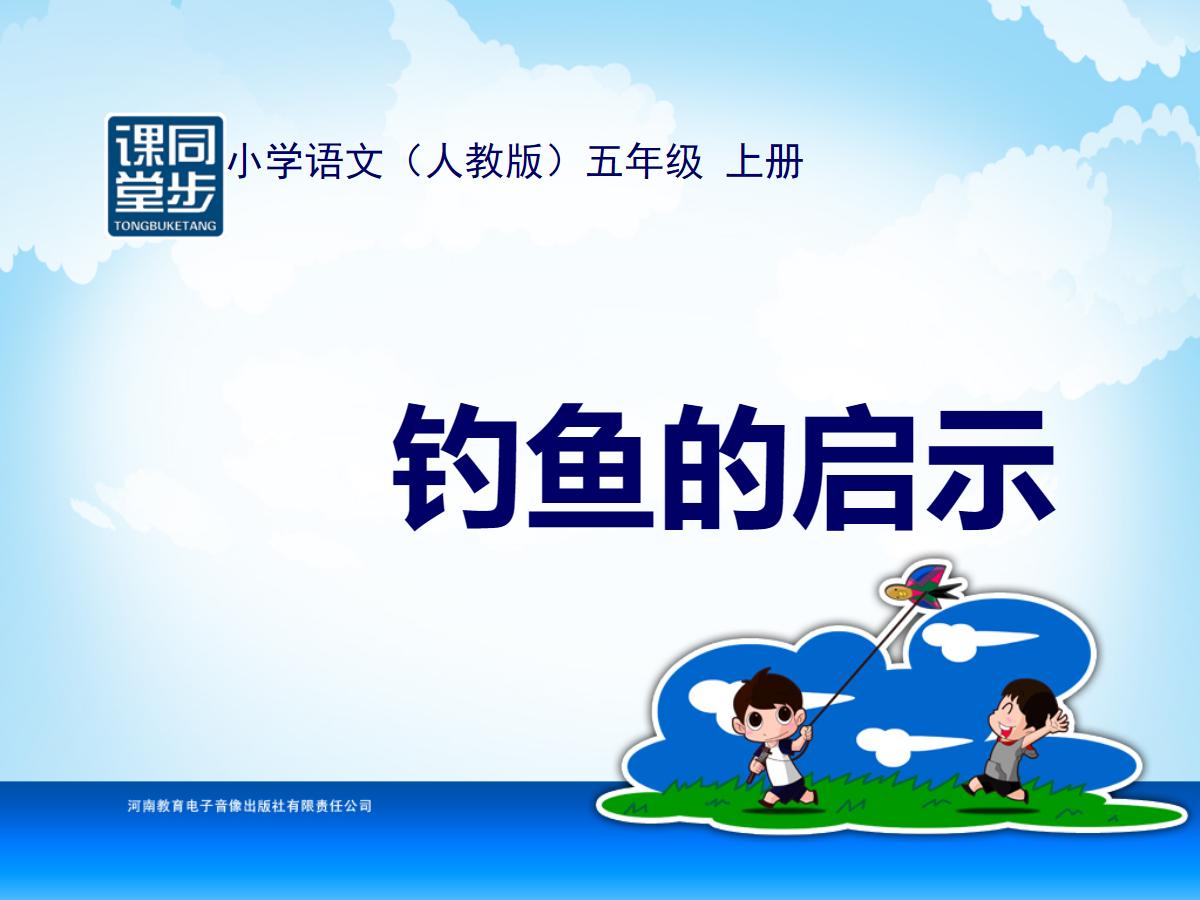 课同
堂步
TONGBUKETANG

小学语文（人教版）五年级 上册

钓鱼的启示

河南教育电子音像出版社有限责任公司